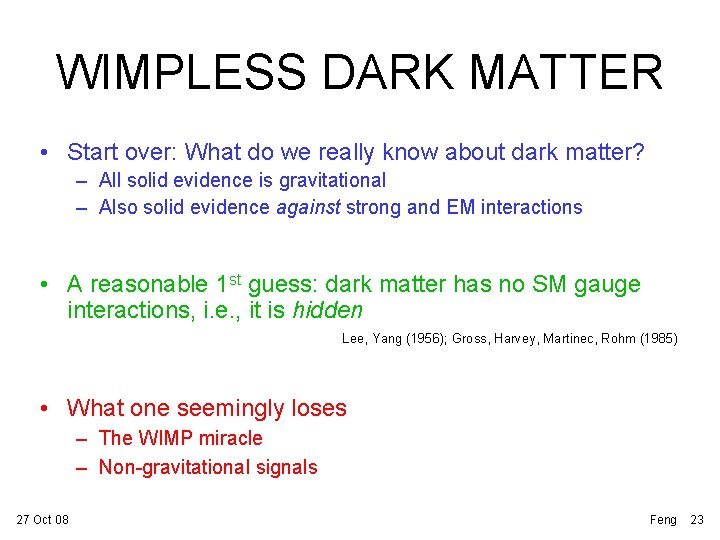 WIMPLESS DARK MATTER

• Start over: What do we really know about dark matter?
– All solid evidence is gravitational
– Also solid evidence against strong and EM interactions

• A reasonable 1$^{st}$ guess: dark matter has no SM gauge interactions, i.e., it is hidden

Lee, Yang (1956); Gross, Harvey, Martinec, Rohm (1985)

• What one seemingly loses
– The WIMP miracle
– Non-gravitational signals

27 Oct 08

Feng 23